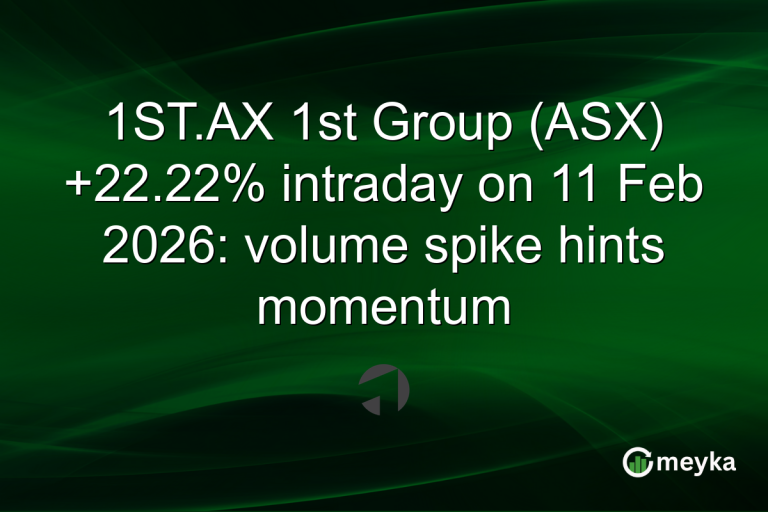 1ST.AX 1st Group (ASX) +22.22% intraday on 11 Feb 2026: volume spike hints momentum

meyka